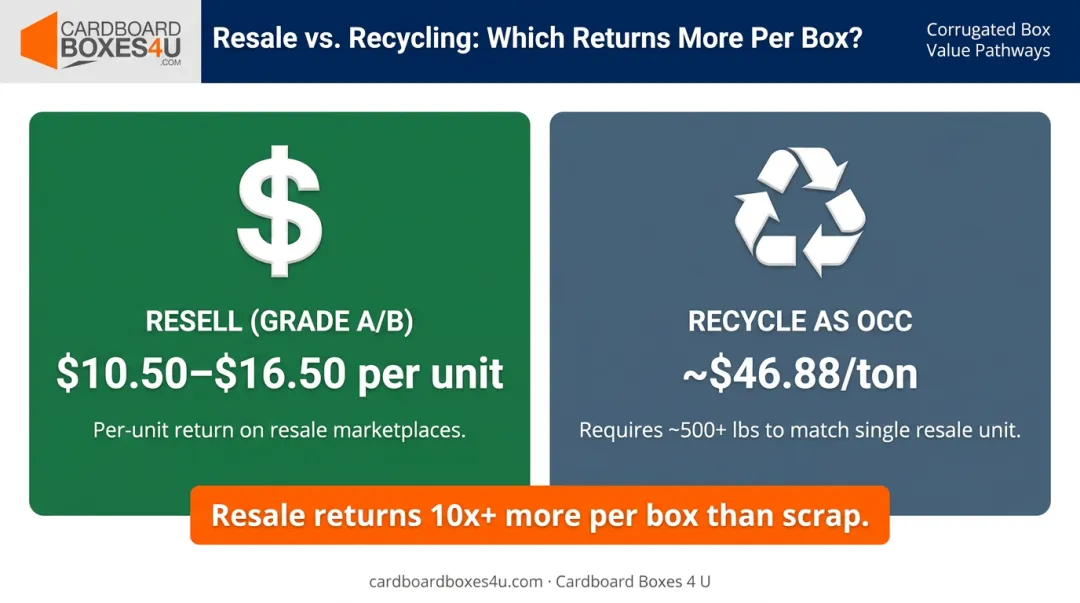 CARDBOARD BOXES4U .COM

Resale vs. Recycling: Which Returns More Per Box?

Corrugated Box Value Pathways

$

RESELL (GRADE A/B)

$10.50–$16.50 per unit

Per-unit return on resale marketplaces.

RECYCLE AS OCC

~$46.88/ton

Requires ~500+ lbs to match single resale unit.

Resale returns 10x+ more per box than scrap.

cardboardboxes4u.com · Cardboard Boxes 4 U